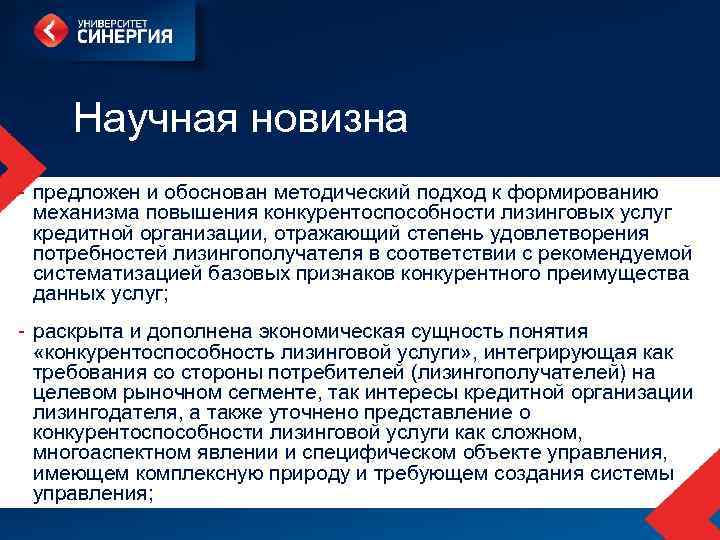 УНИВЕРСИТЕТ
СИНЕРГИЯ

Научная новизна

- предложен и обоснован методический подход к формированию механизма повышения конкурентоспособности лизинговых услуг кредитной организации, отражающий степень удовлетворения потребностей лизингополучателя в соответствии с рекомендуемой систематизацией базовых признаков конкурентного преимущества данных услуг;

- раскрыта и дополнена экономическая сущность понятия «конкурентоспособность лизинговой услуги», интегрирующая как требования со стороны потребителей (лизингополучателей) на целевом рыночном сегменте, так интересы кредитной организации лизингодателя, а также уточнено представление о конкурентоспособности лизинговой услуги как сложном, многоаспектном явлении и специфическом объекте управления, имеющем комплексную природу и требующем создания системы управления;